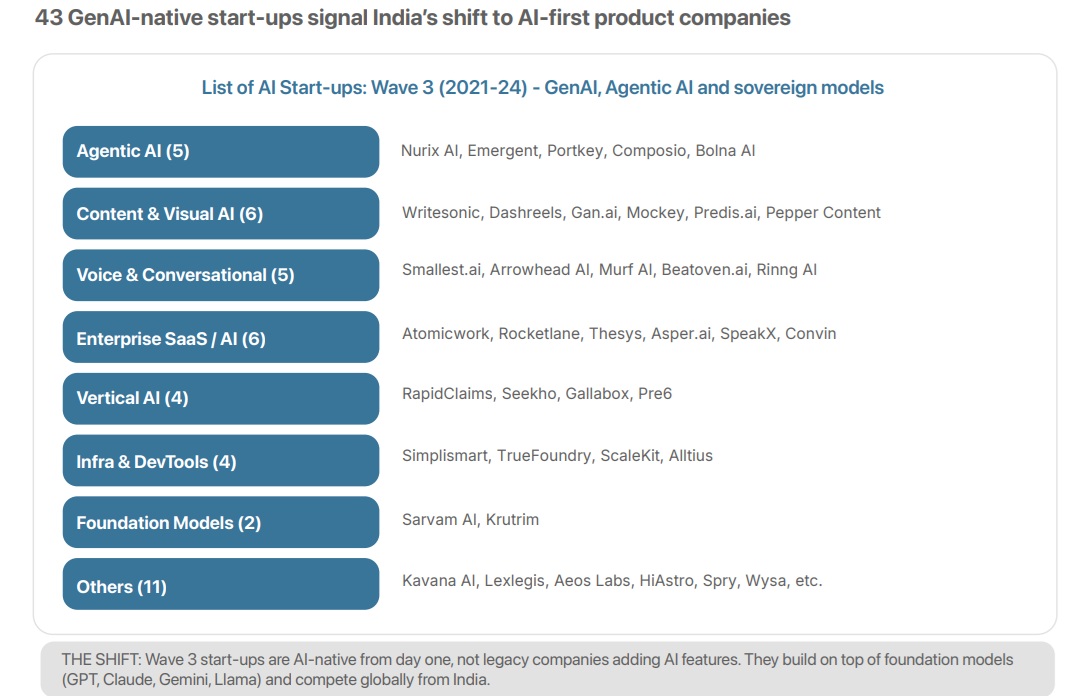 43 GenAI-native start-ups signal India's shift to AI-first product companies

List of AI Start-ups: Wave 3 (2021-24) - GenAI, Agentic AI and sovereign models

| | |
|---|---|
| Agentic AI (5) | Nurix AI, Emergent, Portkey, Composio, Bolna AI |
| Content & Visual AI (6) | Writesonic, Dashreels, Gan.ai, Mockey, Predis.ai, Pepper Content |
| Voice & Conversational (5) | Smallest.ai, Arrowhead AI, Murf AI, Beatoven.ai, Rinng AI |
| Enterprise SaaS / AI (6) | Atomicwork, Rocketlane, Thesys, Asper.ai, SpeakX, Convin |
| Vertical AI (4) | RapidClaims, Seekho, Gallabox, Pre6 |
| Infra & DevTools (4) | Simplismart, TrueFoundry, ScaleKit, Alltius |
| Foundation Models (2) | Sarvam AI, Krutrim |
| Others (11) | Kavana AI, Lexlegis, Aeos Labs, HiAstro, Spry, Wysa, etc. |

THE SHIFT: Wave 3 start-ups are AI-native from day one, not legacy companies adding AI features. They build on top of foundation models (GPT, Claude, Gemini, Llama) and compete globally from India.